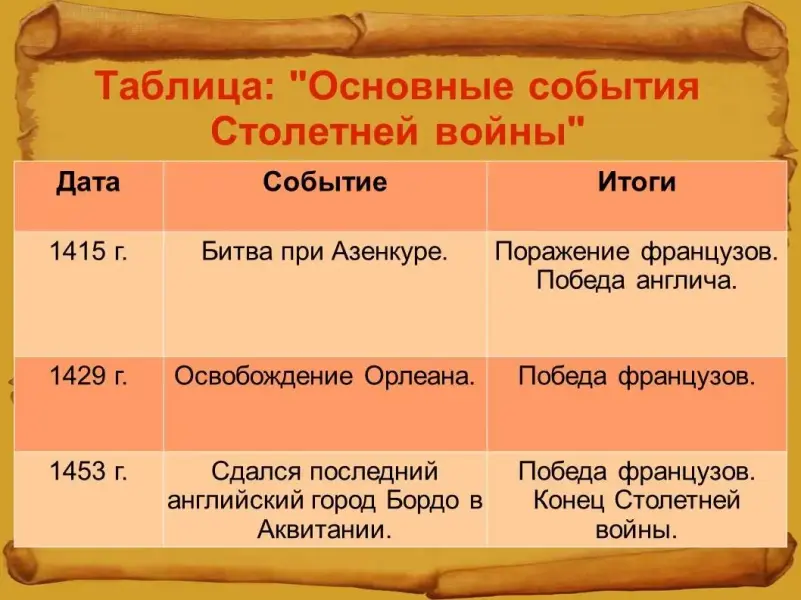 Таблица: "Основные события Столетней войны"

| Дата | Событие | Итоги |
|---|---|---|
| 1415 г. | Битва при Азенкуре. | Поражение французов. Победа англича. |
| 1429 г. | Освобождение Орлеана. | Победа французов. |
| 1453 г. | Сдался последний английский город Бордо в Аквитании. | Победа французов. Конец Столетней войны. |